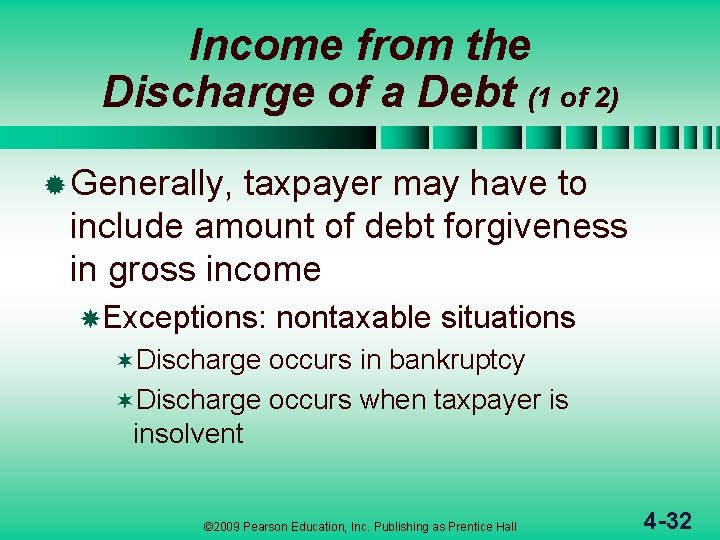 Income from the Discharge of a Debt (1 of 2)

Generally, taxpayer may have to include amount of debt forgiveness in gross income

Exceptions: nontaxable situations

Discharge occurs in bankruptcy

Discharge occurs when taxpayer is insolvent

©2009 Pearson Education, Inc. Publishing as Prentice Hall

4-32